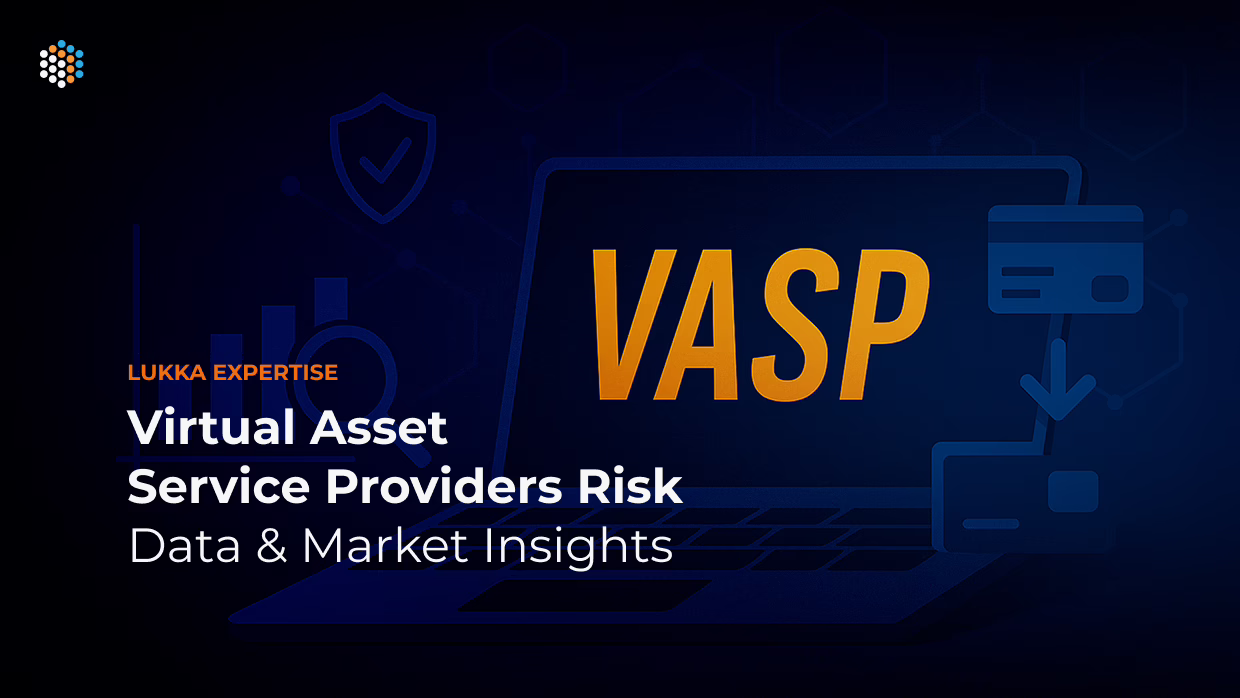 VASP

LUKKA EXPERTISE

Virtual Asset Service Providers Risk
Data & Market Insights